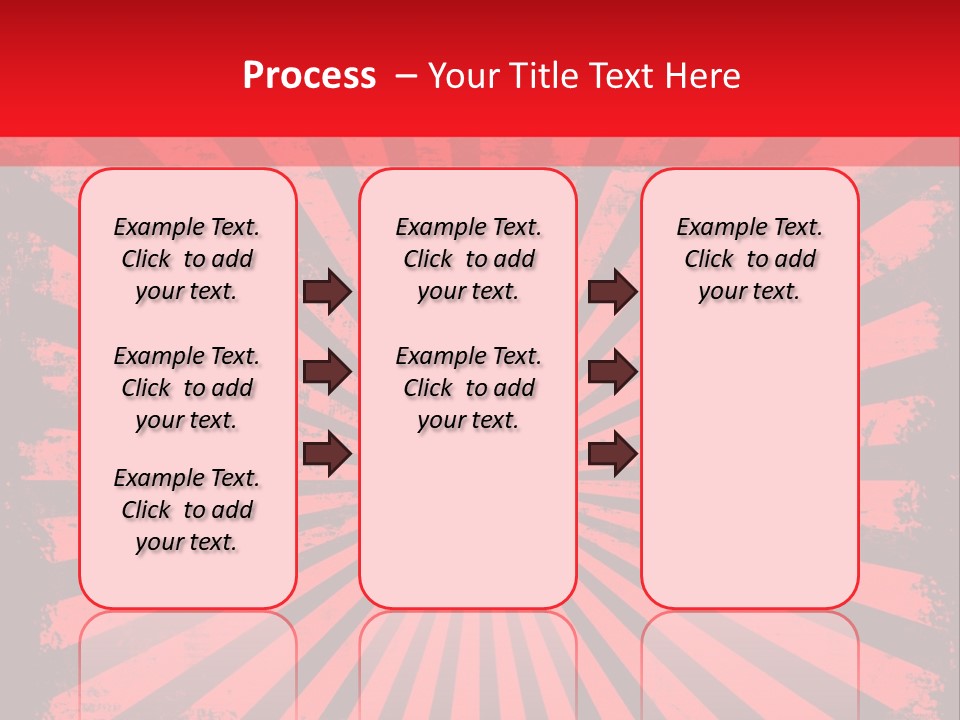 Process – Your Title Text Here

Example Text. Click to add your text.

Example Text. Click to add your text.

Example Text. Click to add your text.

Example Text. Click to add your text.

Example Text. Click to add your text.

Example Text. Click to add your text.